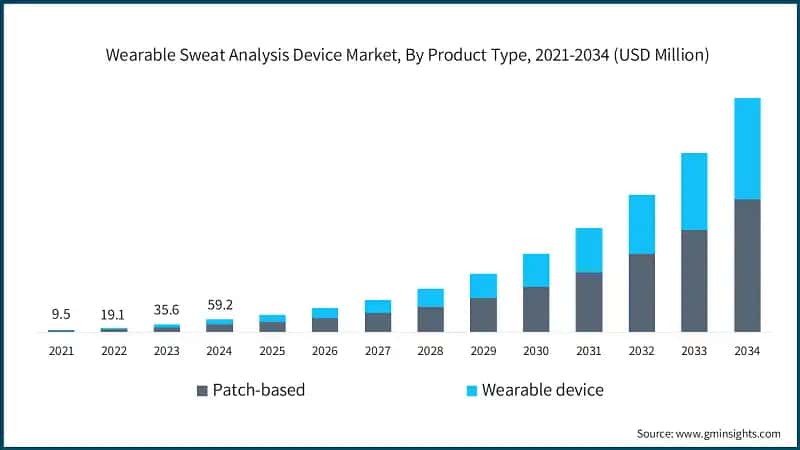 Wearable Sweat Analysis Device Market, By Product Type, 2021-2034 (USD Million)

9.5
19.1
35.6
59.2

2021
2022
2023
2024
2025
2026
2027
2028
2029
2030
2031
2032
2033
2034

Patch-based
Wearable device

Source: www.gminsights.com